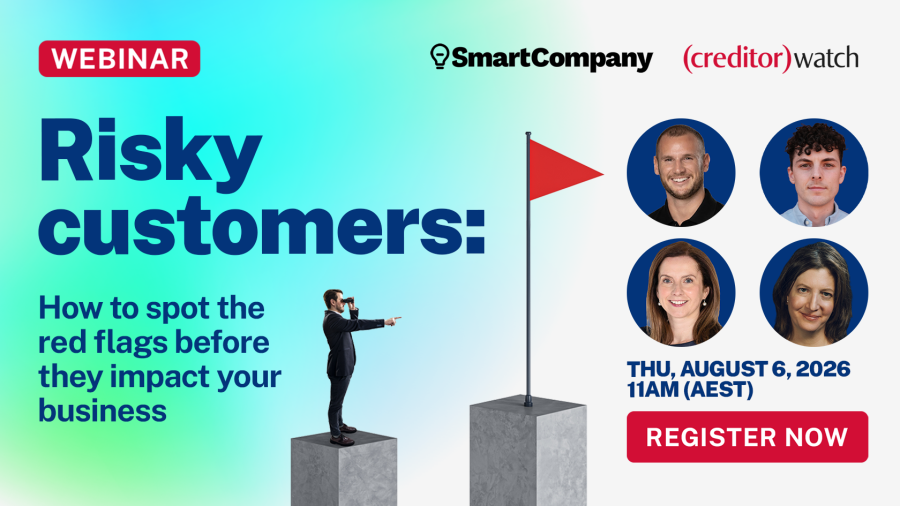 WEBINAR

SmartCompany

(creditor)watch

Risky customers:

How to spot the red flags before they impact your business

THU, AUGUST 6, 2026
11AM (AEST)

REGISTER NOW